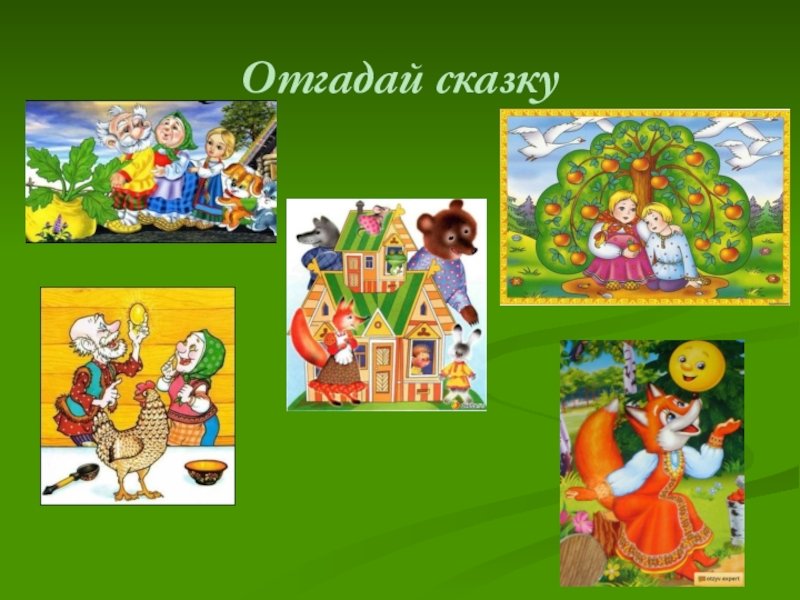 Отгадай сказку